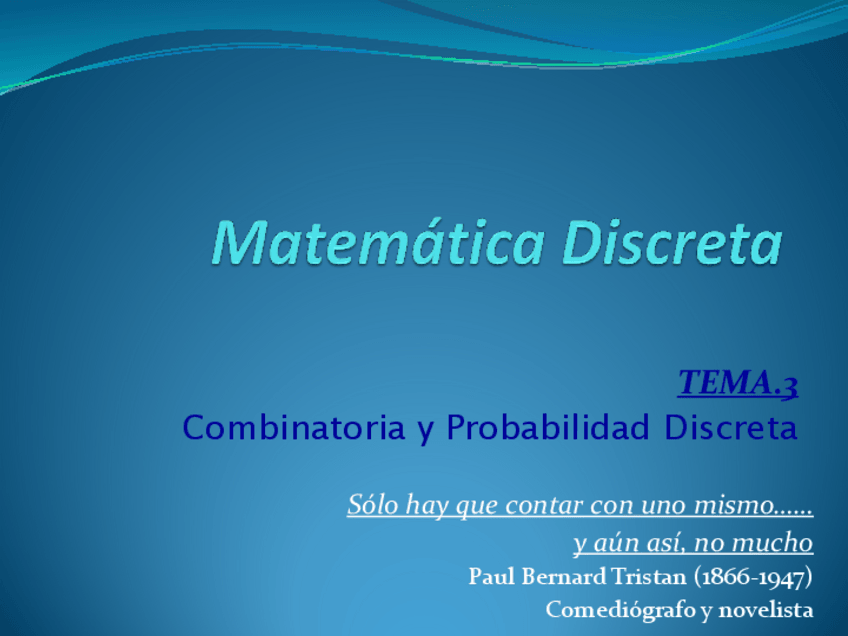 Matemática Discreta

TEMA.3
Combinatoria y Probabilidad Discreta

Sólo hay que contar con uno mismo……
y aún así, no mucho
Paul Bernard Tristan (1866-1947)
Comediógrafo y novelista